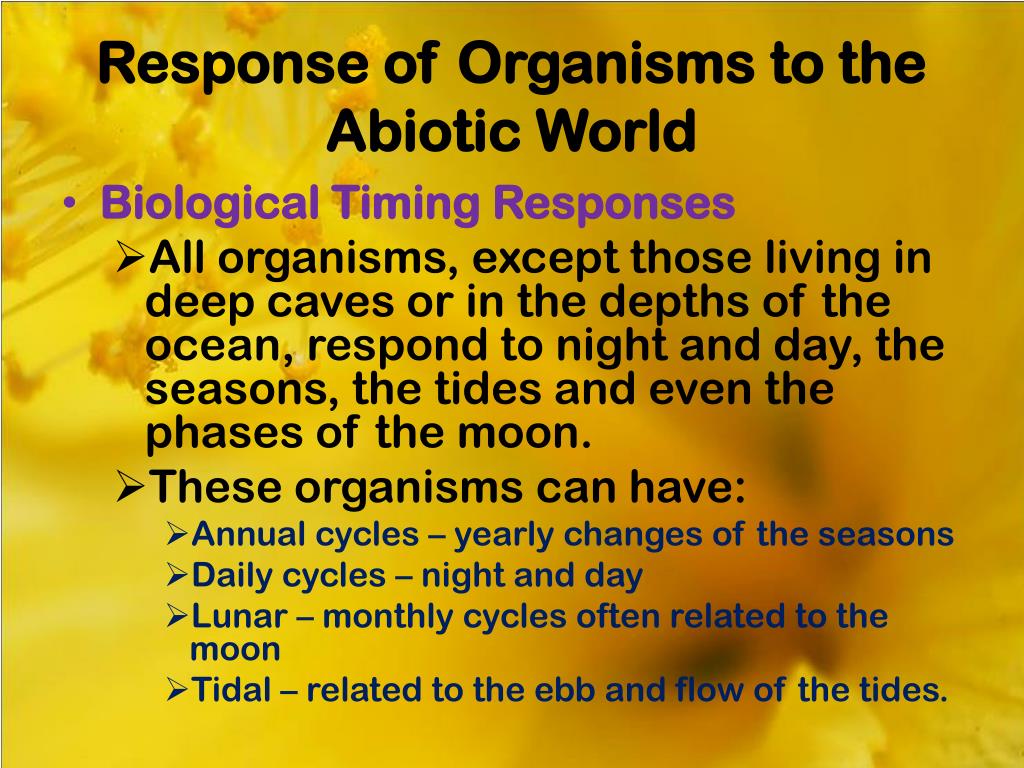 Response of Organisms to the Abiotic World

• Biological Timing Responses

➢All organisms, except those living in deep caves or in the depths of the ocean, respond to night and day, the seasons, the tides and even the phases of the moon.

➢These organisms can have:

➢Annual cycles – yearly changes of the seasons

➢Daily cycles – night and day

➢Lunar – monthly cycles often related to the moon

➢Tidal – related to the ebb and flow of the tides.